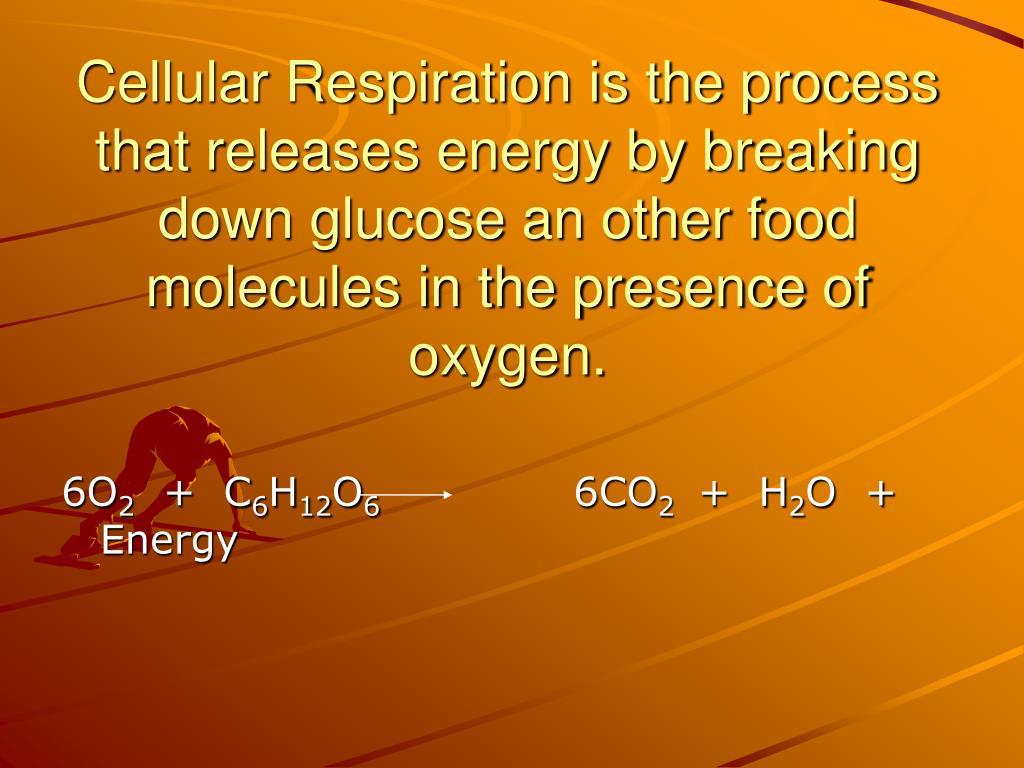 Cellular Respiration is the process that releases energy by breaking down glucose an other food molecules in the presence of oxygen.

$6O_2 + C_6H_{12}O_6 \rightarrow 6CO_2 + H_2O +$ Energy